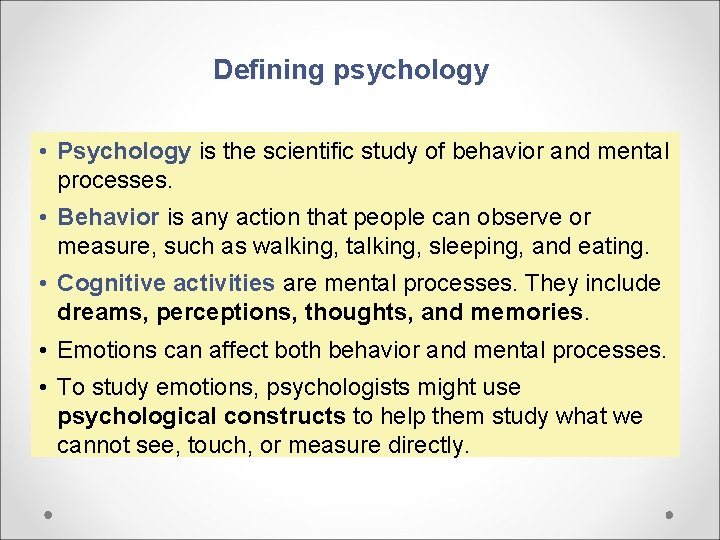 Defining psychology

• Psychology is the scientific study of behavior and mental processes.

• Behavior is any action that people can observe or measure, such as walking, talking, sleeping, and eating.

• Cognitive activities are mental processes. They include dreams, perceptions, thoughts, and memories.

• Emotions can affect both behavior and mental processes.

• To study emotions, psychologists might use psychological constructs to help them study what we cannot see, touch, or measure directly.